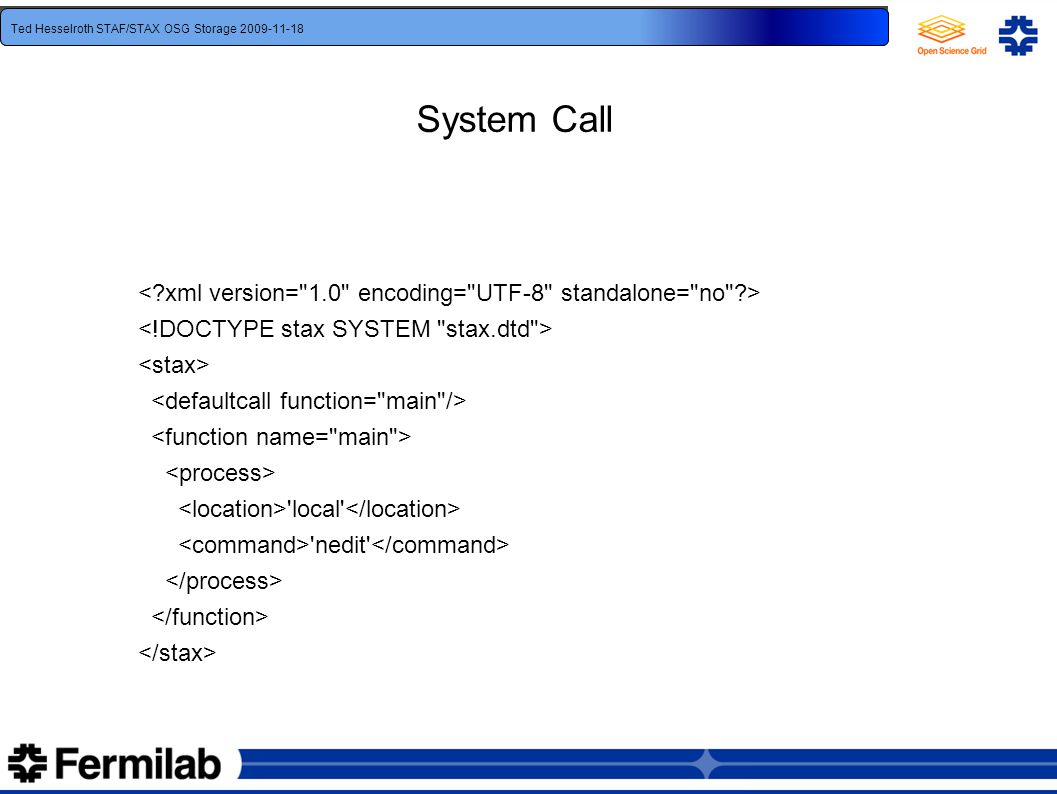 Ted Hesselroth STAF/STAX OSG Storage 2009-11-18

Open Science Grid

System Call

<?xml version="1.0" encoding="UTF-8" standalone="no"?>
<!DOCTYPE stax SYSTEM "stax.dtd">
<stax>
<defaultcall function="main"/>
<function name="main">
<process>
<location>'local'</location>
<command>'nedit'</command>
</process>
</function>
</stax>

Fermilab